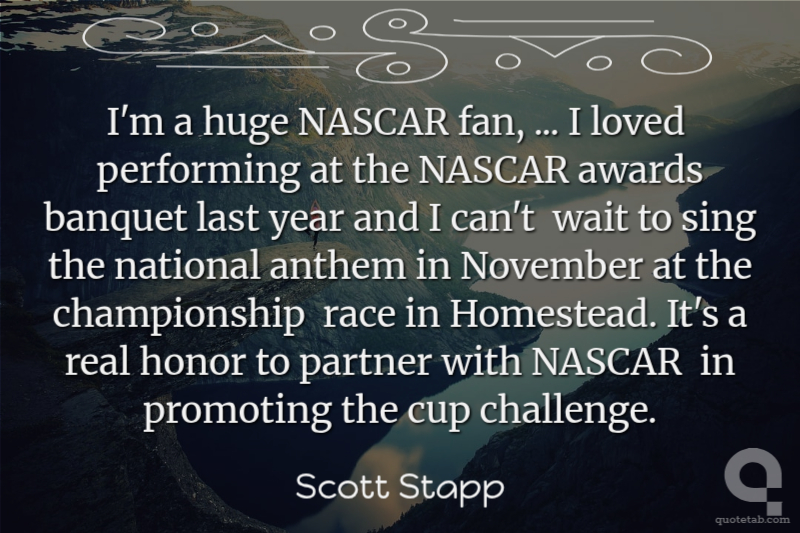 I'm a huge NASCAR fan, ... I loved performing at the NASCAR awards banquet last year and I can't wait to sing the national anthem in November at the championship race in Homestead. It's a real honor to partner with NASCAR in promoting the cup challenge.

Scott Stapp

quotetab.com